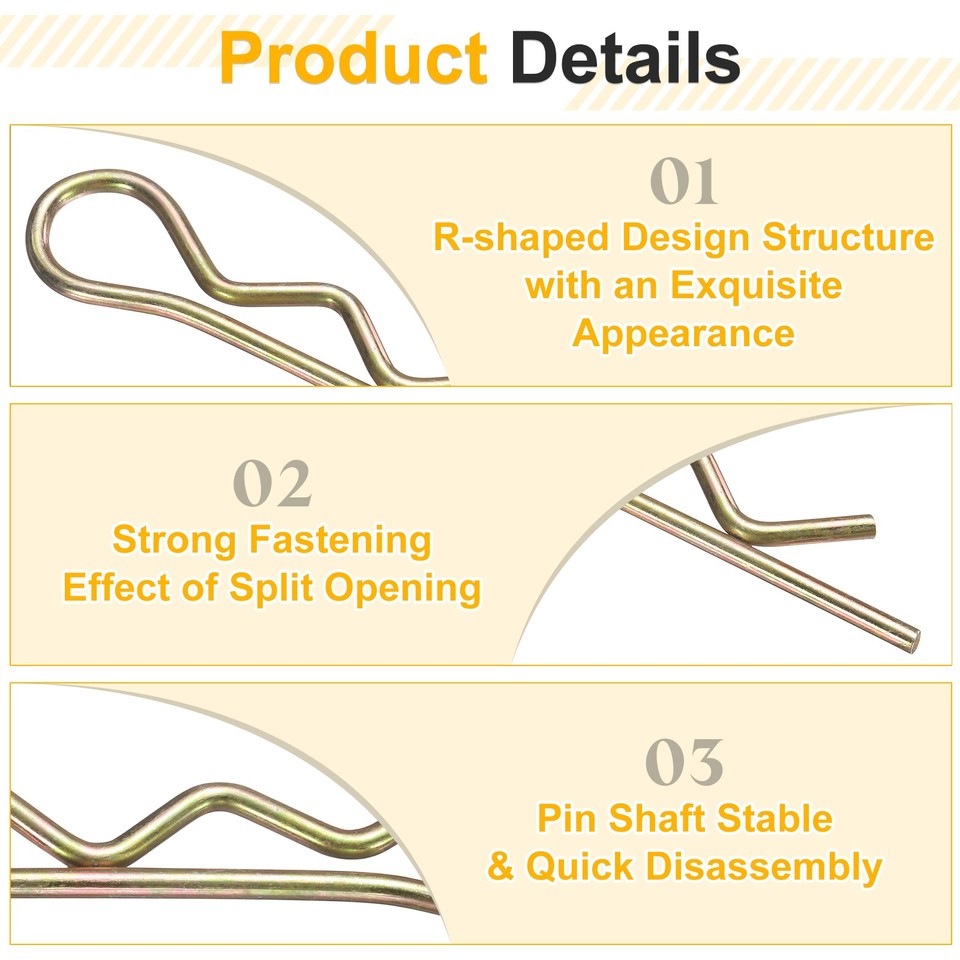 Product Details

01
R-shaped Design Structure with an Exquisite Appearance

02
Strong Fastening Effect of Split Opening

03
Pin Shaft Stable & Quick Disassembly